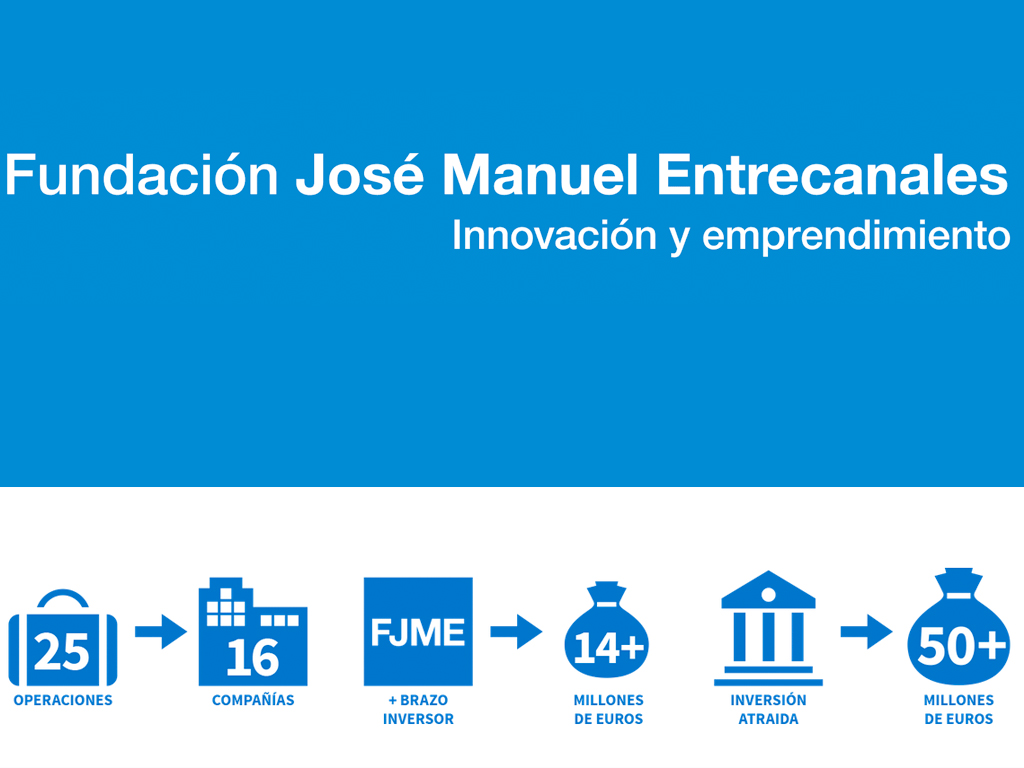 Fundación José Manuel Entrecanales
Innovación y emprendimiento

25
OPERACIONES

16
COMPAÑÍAS

FJME
+ BRAZO INVERSOR

14+
MILLONES DE EUROS

INVERSIÓN ATRAIDA

50+
MILLONES DE EUROS